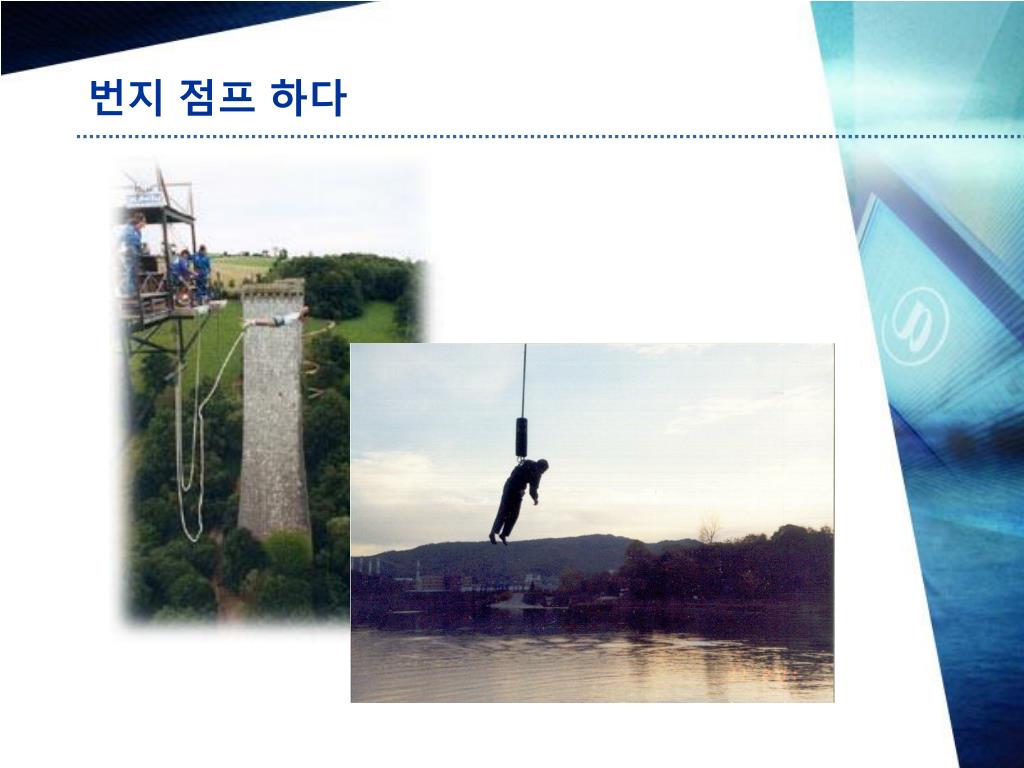 번지 점프 하다